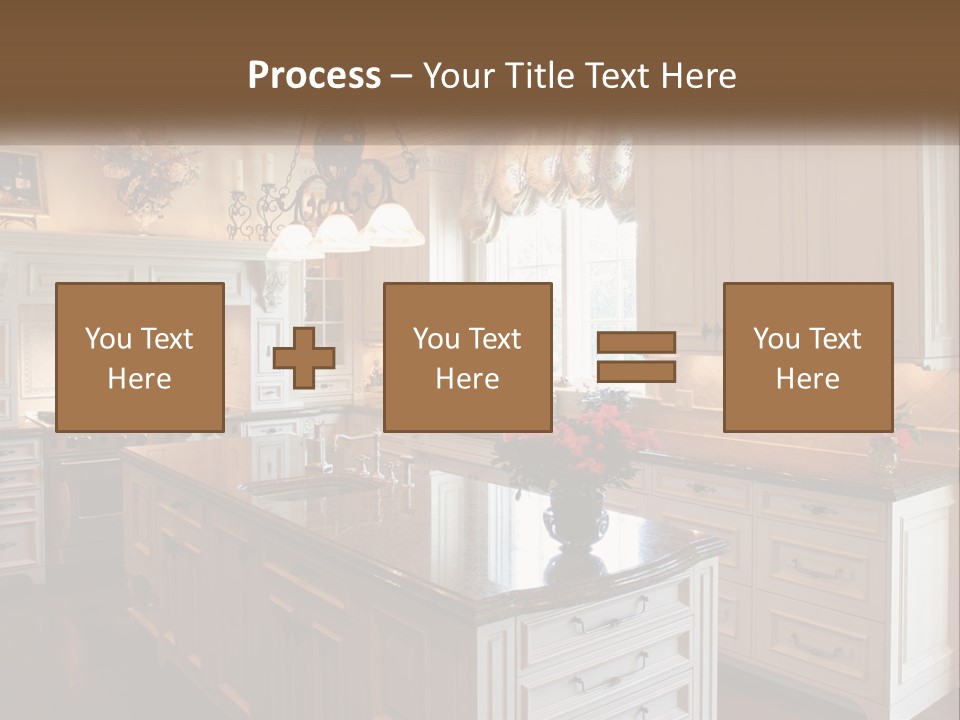 Process – Your Title Text Here

You Text Here

You Text Here

You Text Here